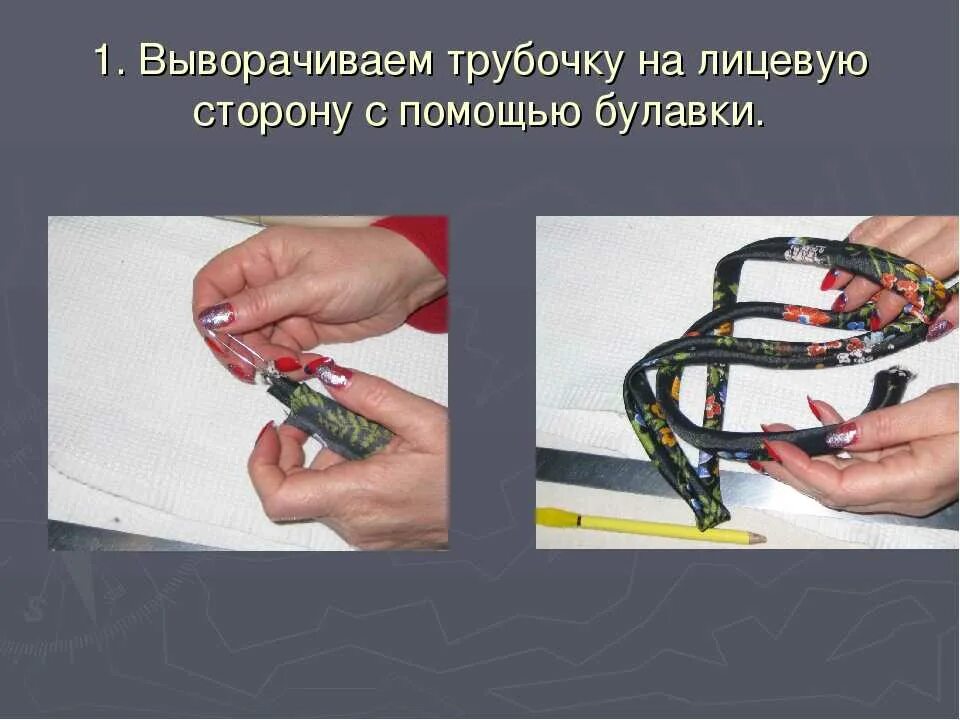 1. Выворачиваем трубочку на лицевую сторону с помощью булавки.